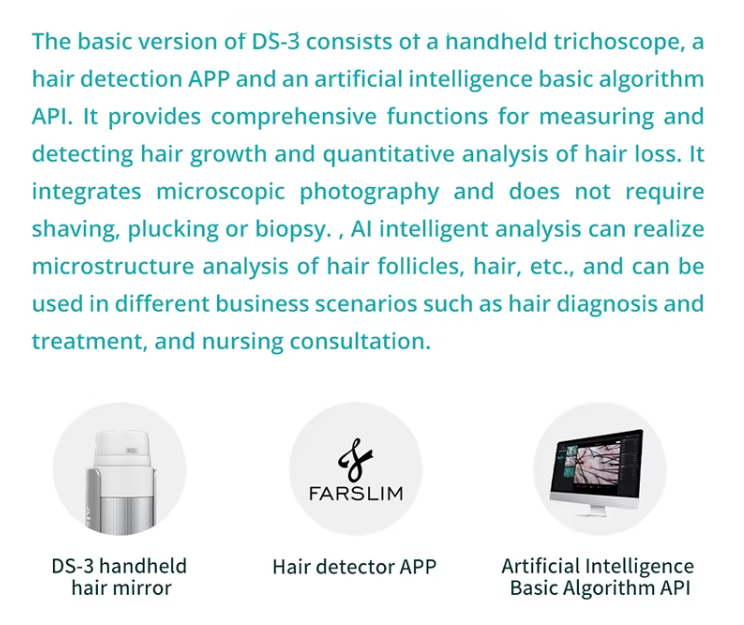 The basic version of DS-3 consists of a handheld trichoscope, a hair detection APP and an artificial intelligence basic algorithm API. It provides comprehensive functions for measuring and detecting hair growth and quantitative analysis of hair loss. It integrates microscopic photography and does not require shaving, plucking or biopsy. , AI intelligent analysis can realize microstructure analysis of hair follicles, hair, etc., and can be used in different business scenarios such as hair diagnosis and treatment, and nursing consultation.

FARSLIM

DS-3 handheld hair mirror

Hair detector APP

Artificial Intelligence Basic Algorithm API